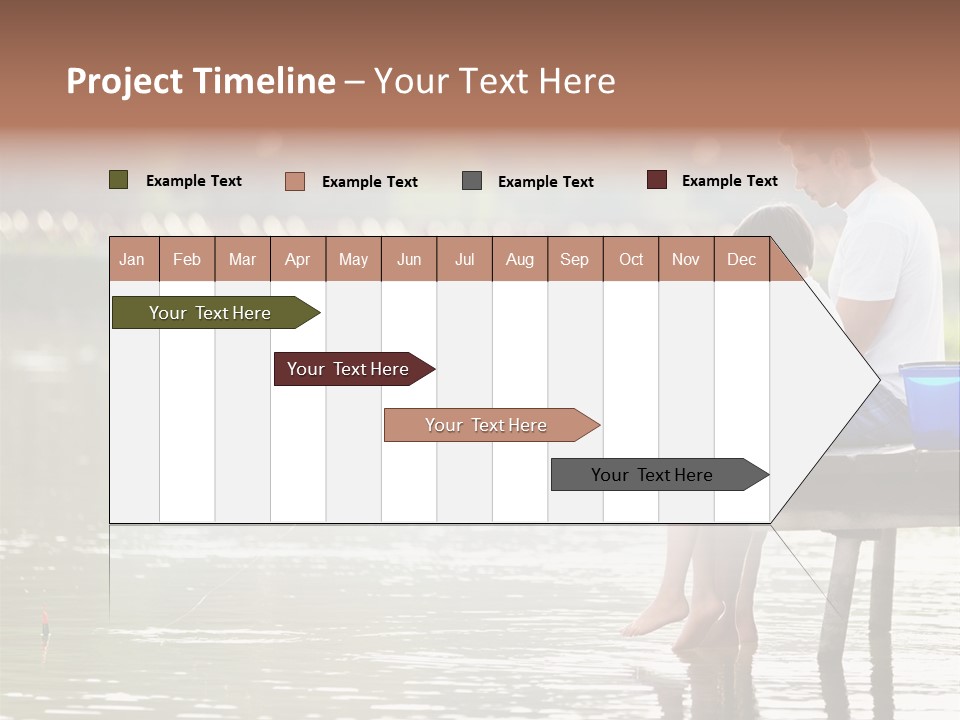 Project Timeline – Your Text Here

Example Text
Example Text
Example Text
Example Text

| Jan | Feb | Mar | Apr | May | Jun | Jul | Aug | Sep | Oct | Nov | Dec |
|---|---|---|---|---|---|---|---|---|---|---|---|

Your Text Here

Your Text Here

Your Text Here

Your Text Here